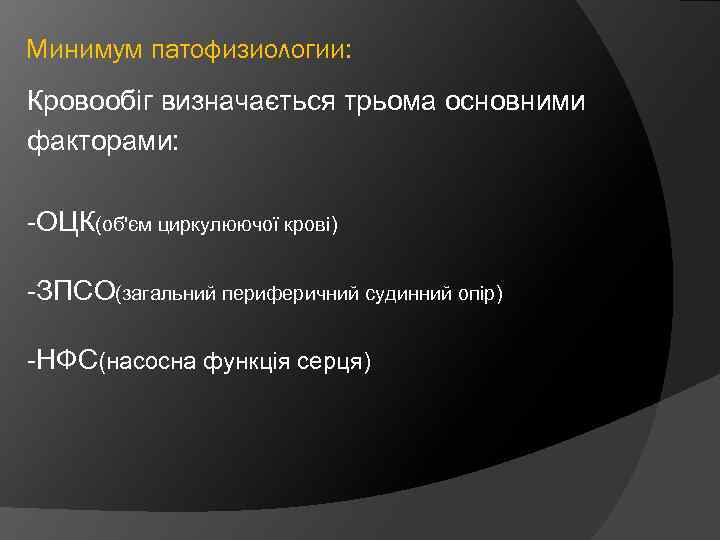 Минимум патофизиологии:

Кровообіг визначається трьома основними факторами:

-ОЦК(об'єм циркулюючої крові)

-ЗПСО(загальний периферичний судинний опір)

-НФС(насосна функція серця)